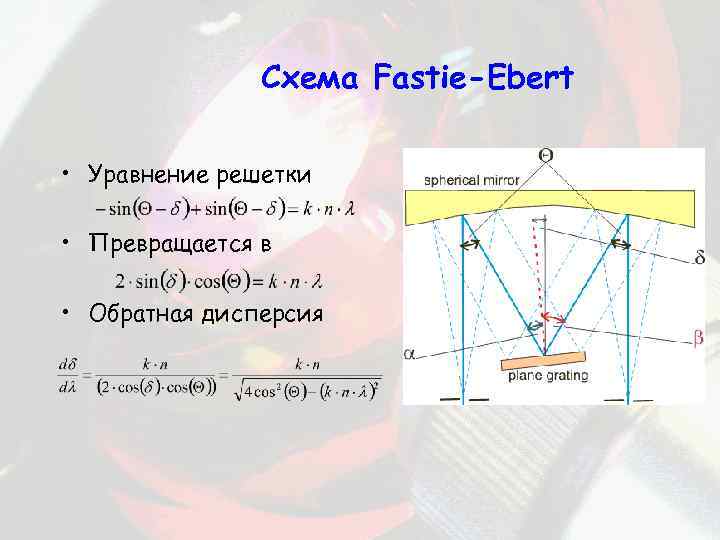 Схема Fastie-Ebert

• Уравнение решетки

$-\sin(\Theta-\delta)+\sin(\Theta-\delta)=k\cdot n\cdot\lambda$

• Превращается в

$2\cdot\sin(\delta)\cdot\cos(\Theta)=k\cdot n\cdot\lambda$

• Обратная дисперсия

$\frac{d\delta}{d\lambda}=\frac{k\cdot n}{(2\cdot\cos(\delta)\cdot\cos(\Theta))}=\frac{k\cdot n}{\sqrt{4\cos^2(\Theta)-(k\cdot n\cdot\lambda)^2}}$

$\Theta$
spherical mirror
$\delta$
$\beta$
$\alpha$
plane grating